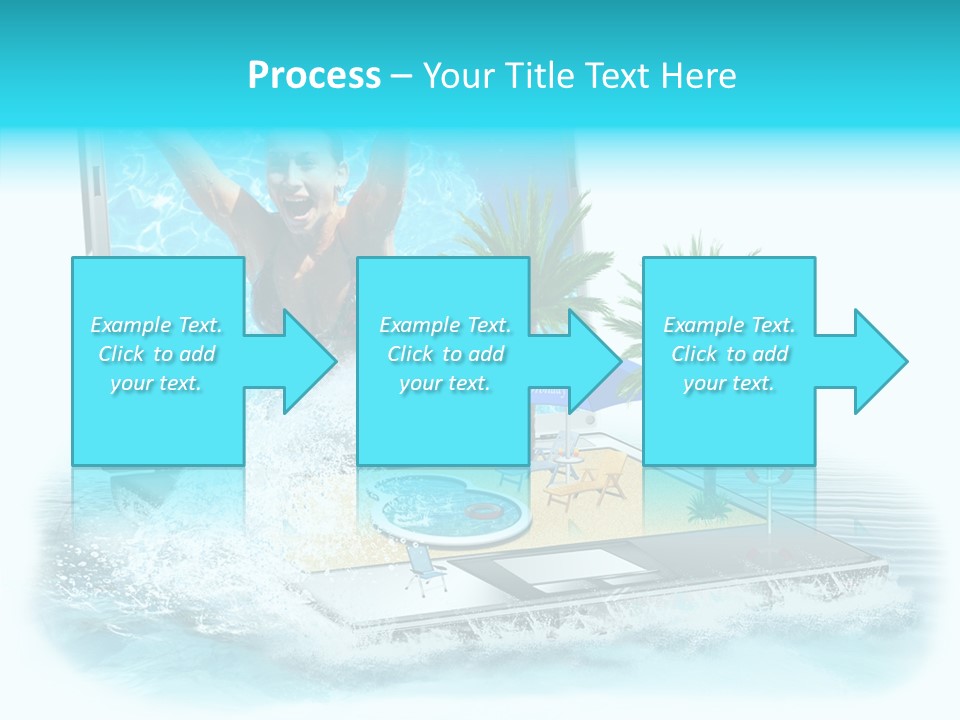 Process – Your Title Text Here

Example Text. Click to add your text.

Example Text. Click to add your text.

Example Text. Click to add your text.